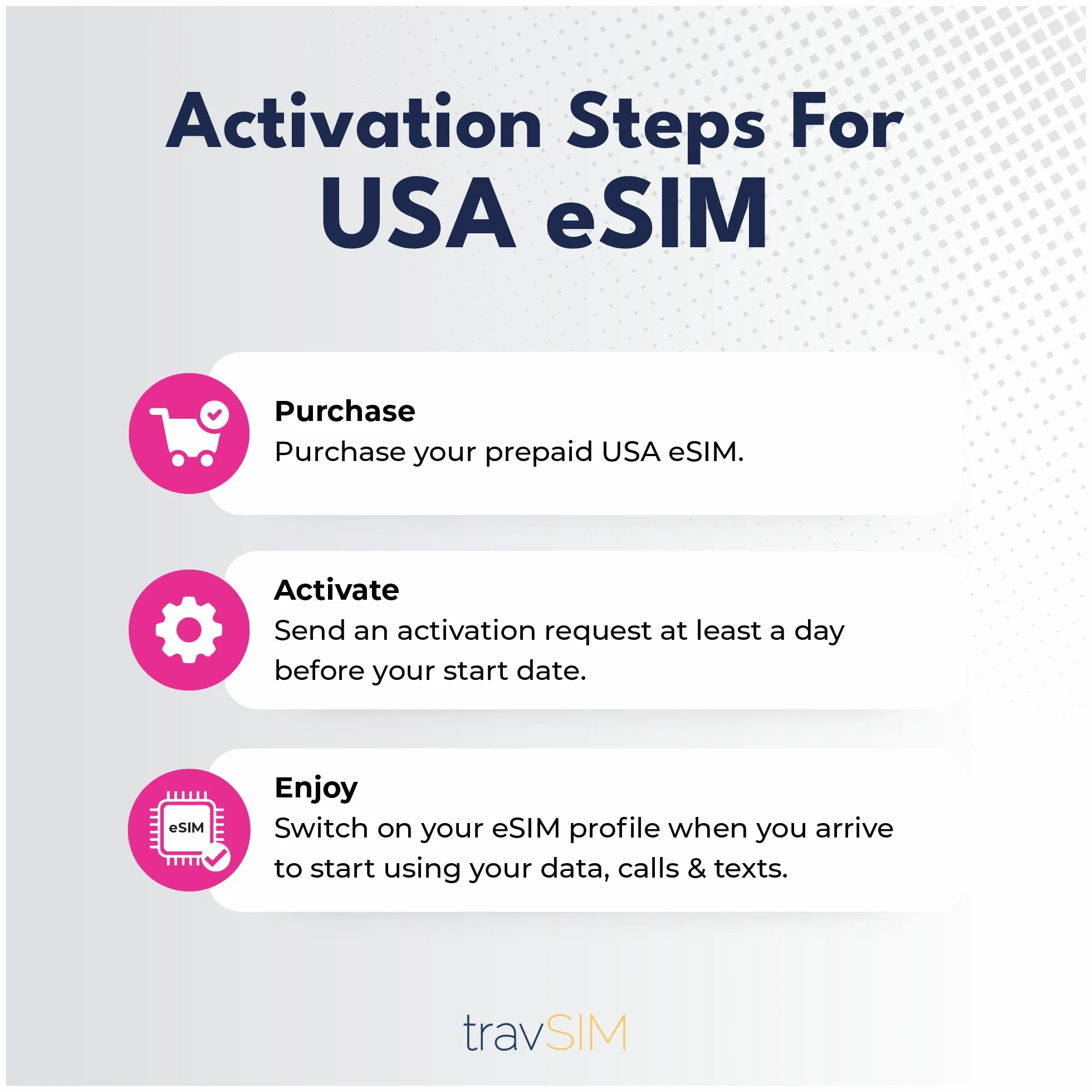 Activation Steps For
USA eSIM

Purchase
Purchase your prepaid USA eSIM.

Activate
Send an activation request at least a day before your start date.

eSIM

Enjoy
Switch on your eSIM profile when you arrive to start using your data, calls & texts.

travSIM